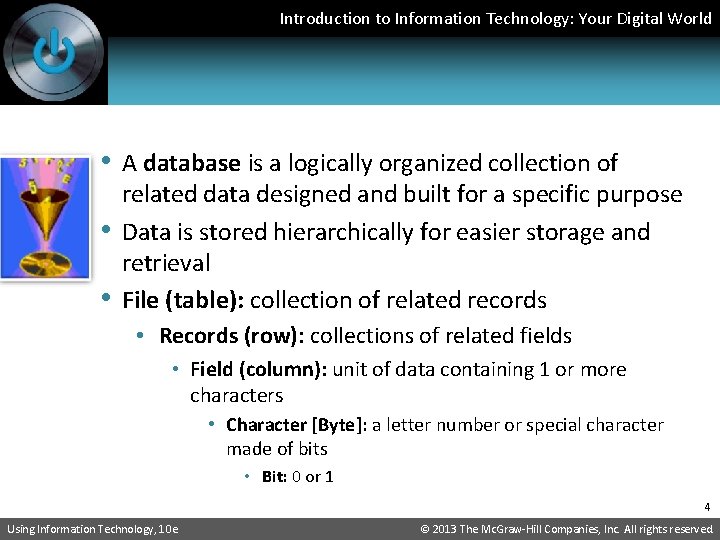 Introduction to Information Technology: Your Digital World

• A database is a logically organized collection of related data designed and built for a specific purpose

• Data is stored hierarchically for easier storage and retrieval

• File (table): collection of related records

• Records (row): collections of related fields

• Field (column): unit of data containing 1 or more characters

• Character [Byte]: a letter number or special character made of bits

• Bit: 0 or 1

4

Using Information Technology, 10e

© 2013 The McGraw-Hill Companies, Inc. All rights reserved.